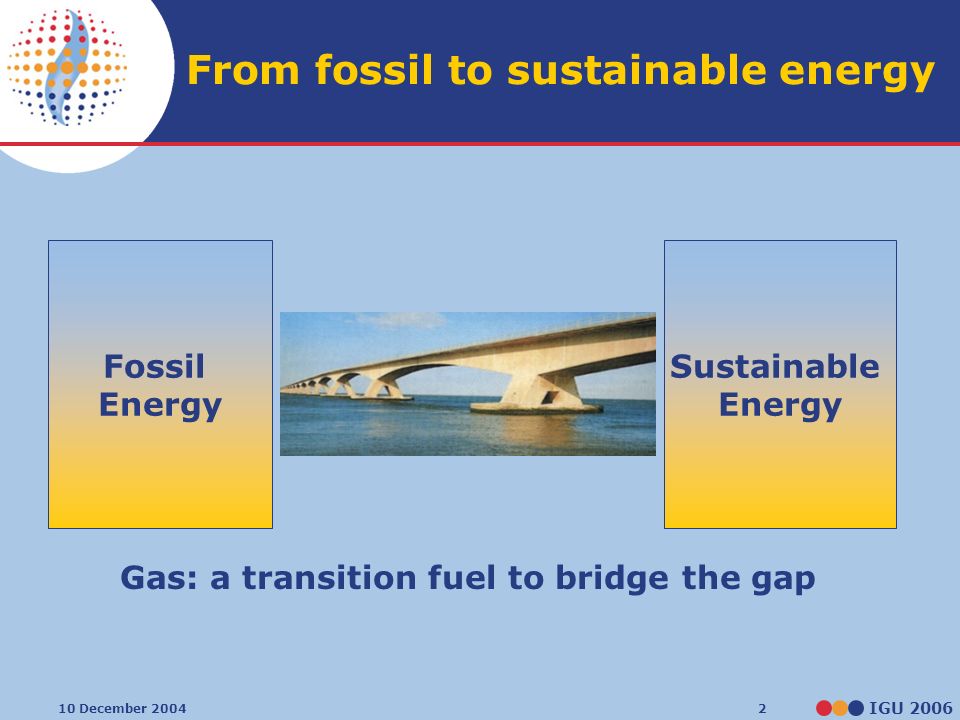 From fossil to sustainable energy

Fossil Energy

Sustainable Energy

Gas: a transition fuel to bridge the gap

10 December 2004

2

IGU 2006